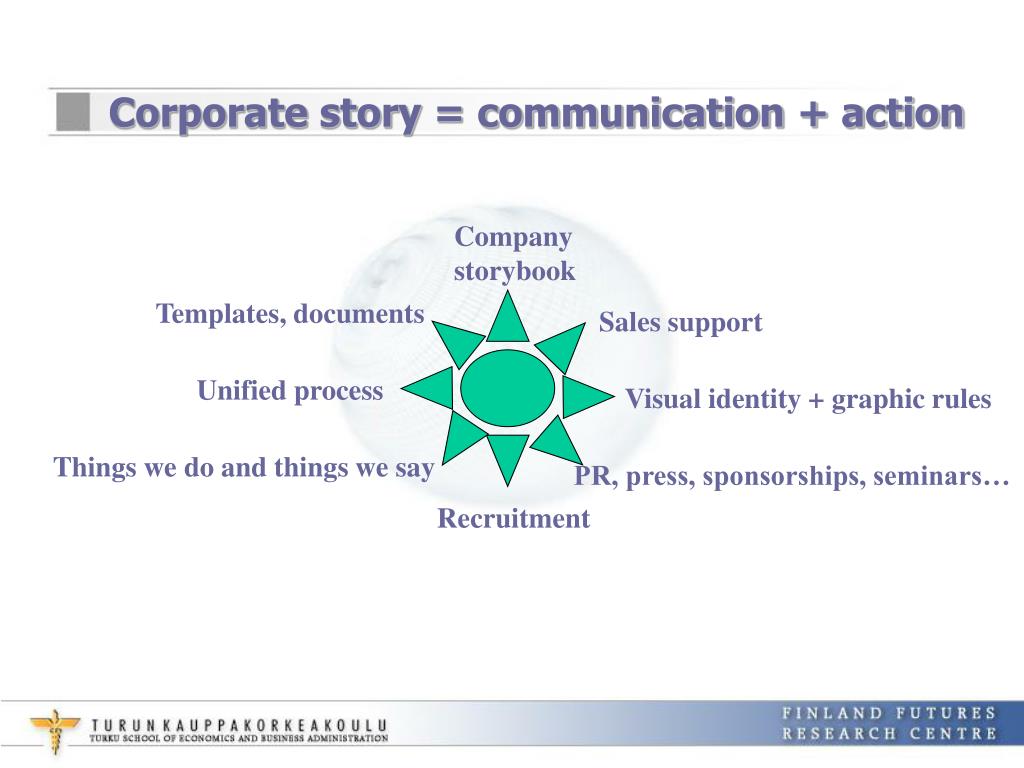 Corporate story = communication + action

Company storybook

Templates, documents

Sales support

Unified process

Visual identity + graphic rules

Things we do and things we say

PR, press, sponsorships, seminars…

Recruitment

TURUN KAUPPAKORKEAKOULU
TURKU SCHOOL OF ECONOMICS AND BUSINESS ADMINISTRATION

FINLAND FUTURES
RESEARCH CENTRE